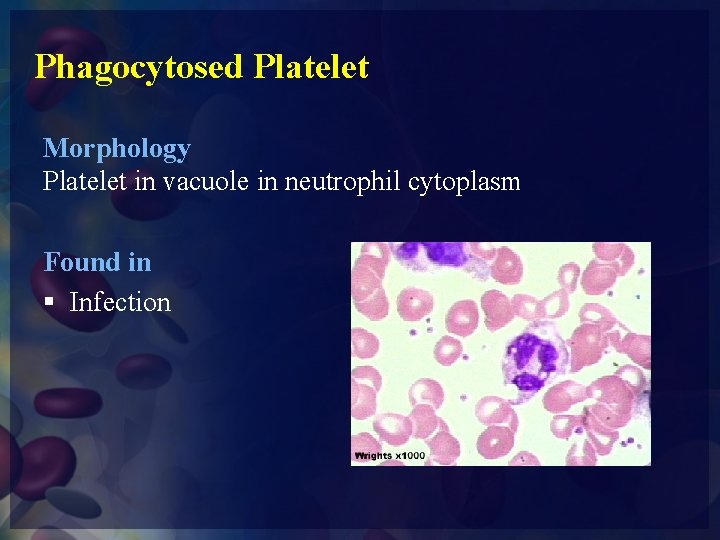 Phagocytosed Platelet

Morphology
Platelet in vacuole in neutrophil cytoplasm

Found in
▪ Infection

Wrights x1000